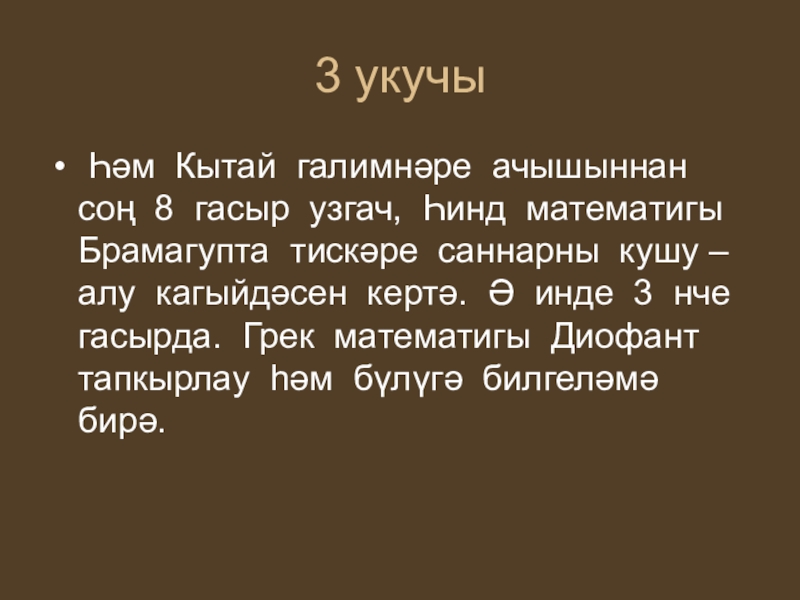 3 укучы

• Һәм Кытай галимнәре ачышыннан соң 8 гасыр узгач, Һинд математигы Брамагупта тискәре саннарны кушу – алу кагыйдәсен кертә. Ә инде 3 нче гасырда. Грек математигы Диофант тапкырлау һәм бүлүгә билгеләмә бирә.